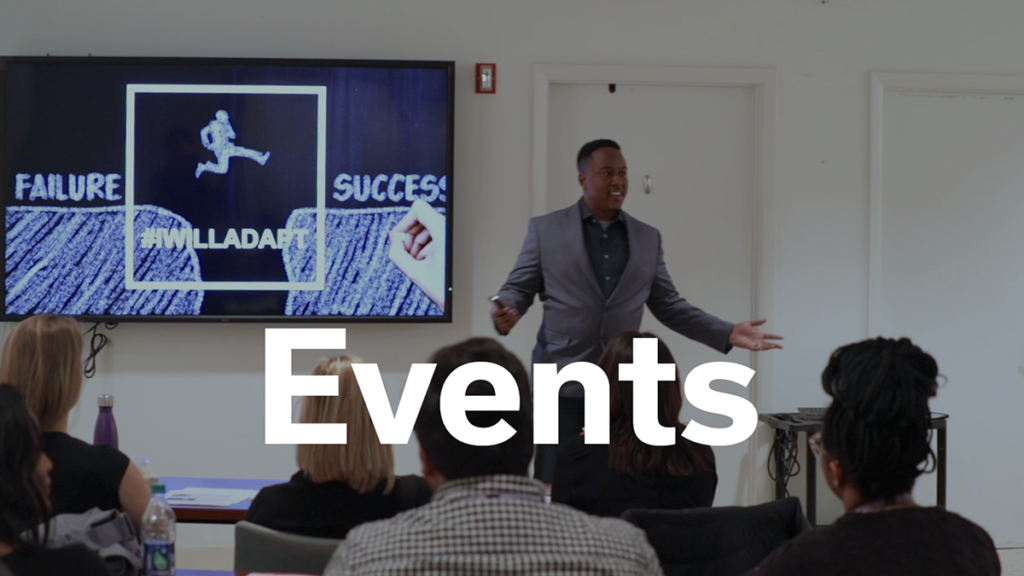 FAILURE

#IWILLADAPT

SUCCESS

Events